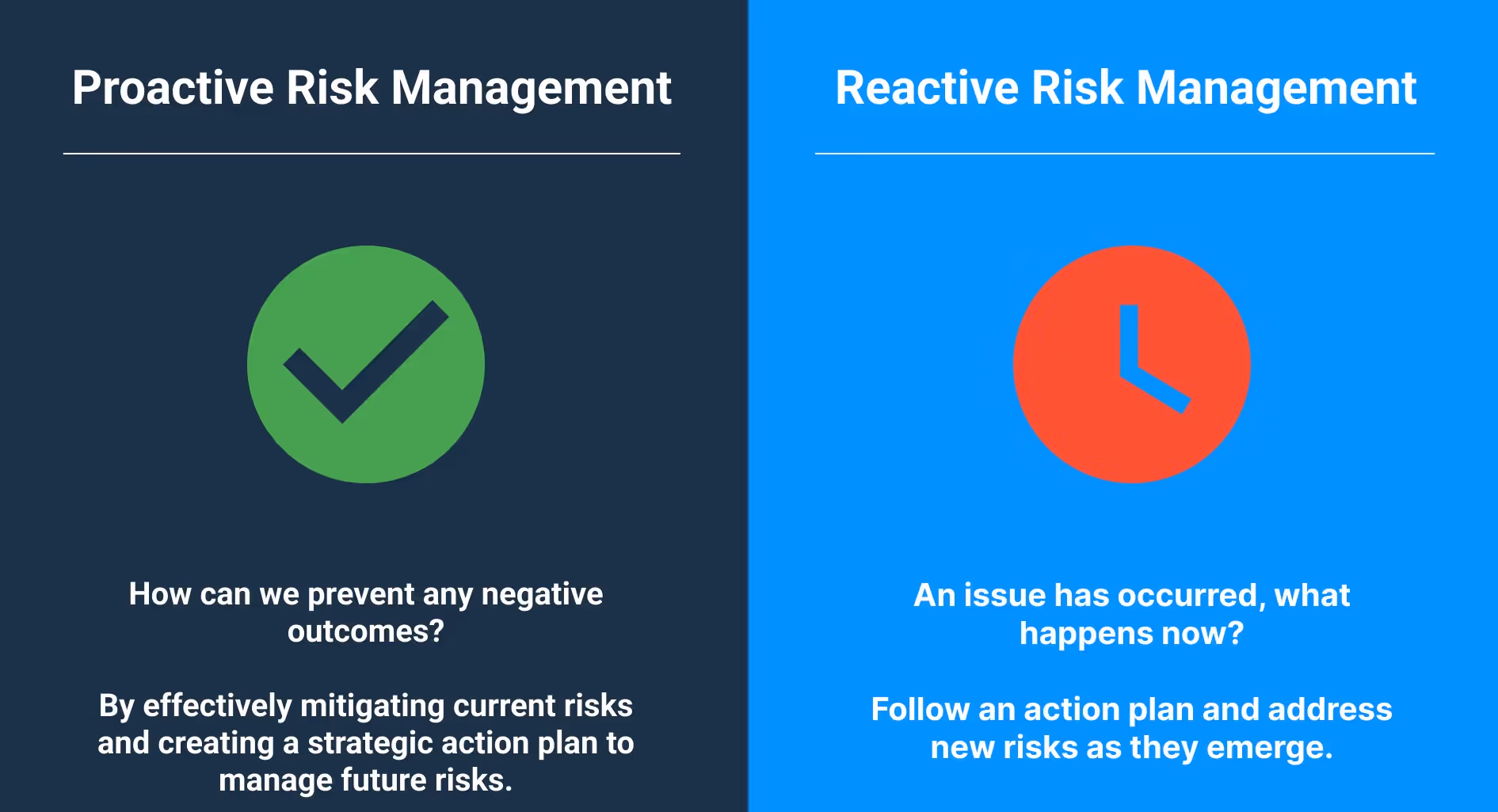 Proactive Risk Management

How can we prevent any negative outcomes?

By effectively mitigating current risks and creating a strategic action plan to manage future risks.

Reactive Risk Management

An issue has occurred, what happens now?

Follow an action plan and address new risks as they emerge.